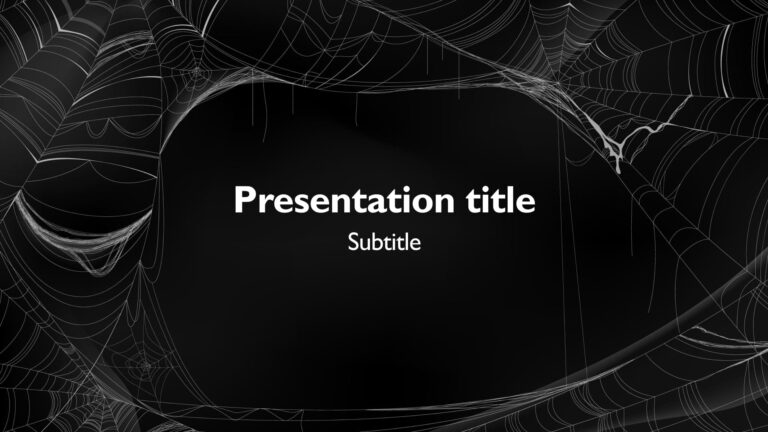 Presentation title

Subtitle